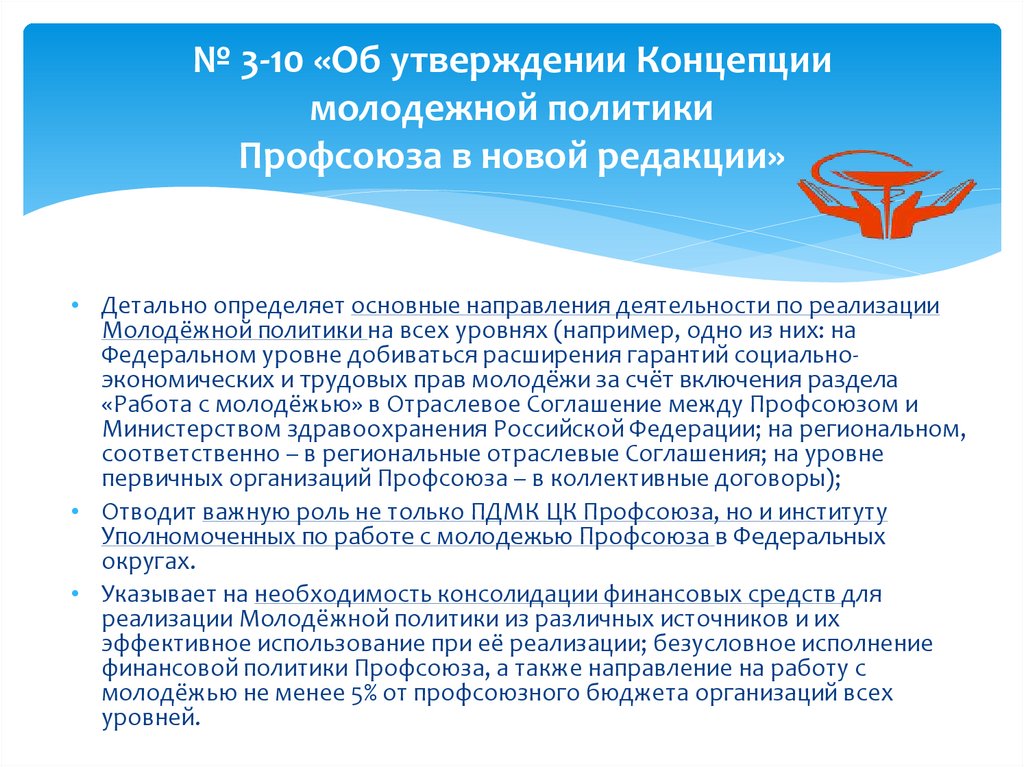 № 3-10 «Об утверждении Концепции молодежной политики Профсоюза в новой редакции»

• Детально определяет основные направления деятельности по реализации Молодёжной политики на всех уровнях (например, одно из них: на Федеральном уровне добиваться расширения гарантий социально-экономических и трудовых прав молодёжи за счёт включения раздела «Работа с молодёжью» в Отраслевое Соглашение между Профсоюзом и Министерством здравоохранения Российской Федерации; на региональном, соответственно – в региональные отраслевые Соглашения; на уровне первичных организаций Профсоюза – в коллективные договоры);

• Отводит важную роль не только ПДМК ЦК Профсоюза, но и институту Уполномоченных по работе с молодежью Профсоюза в Федеральных округах.

• Указывает на необходимость консолидации финансовых средств для реализации Молодёжной политики из различных источников и их эффективное использование при её реализации; безусловное исполнение финансовой политики Профсоюза, а также направление на работу с молодёжью не менее 5% от профсоюзного бюджета организаций всех уровней.